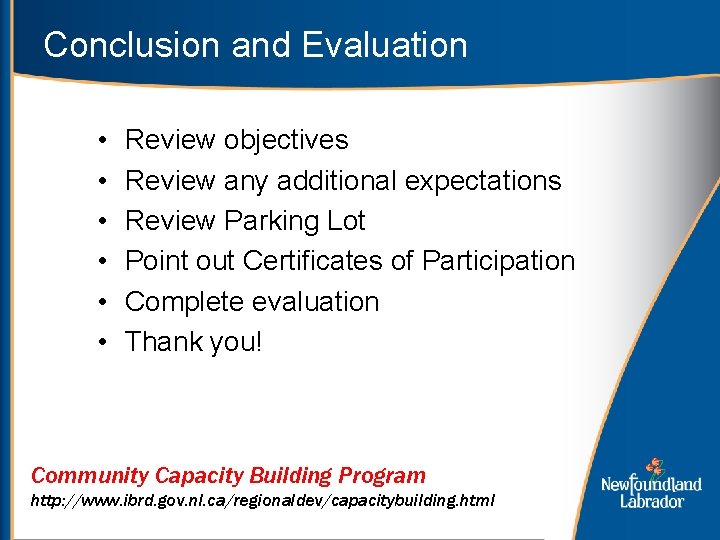 Conclusion and Evaluation

• Review objectives
• Review any additional expectations
• Review Parking Lot
• Point out Certificates of Participation
• Complete evaluation
• Thank you!

Community Capacity Building Program
http://www.ibrd.gov.nl.ca/regionaldev/capacitybuilding.html

Newfoundland Labrador